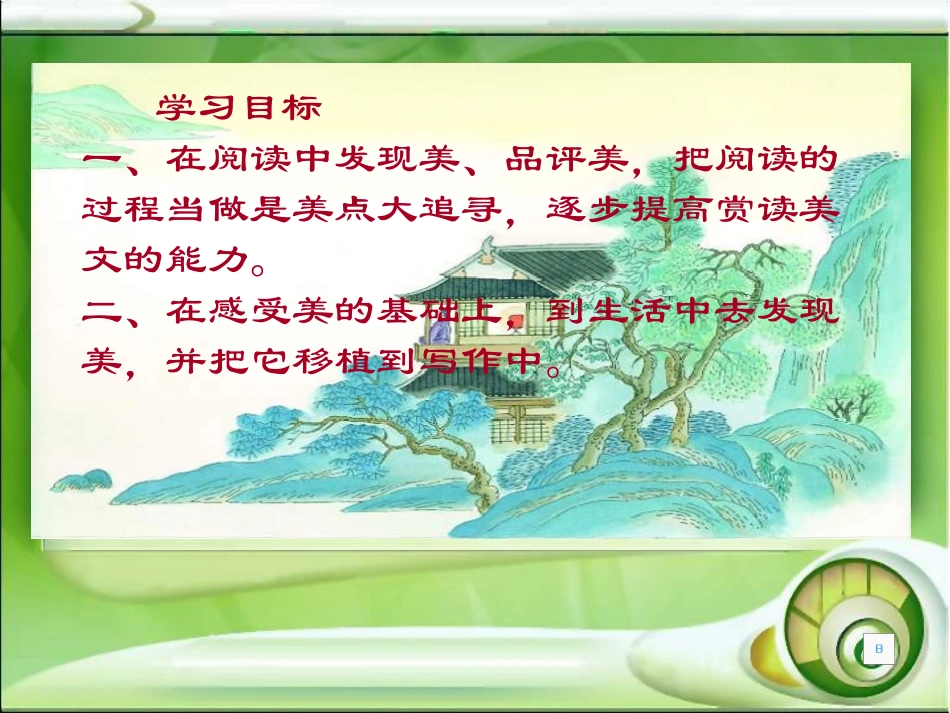 学习目标

一、在阅读中发现美、品评美，把阅读的过程当做是美点大追寻，逐步提高赏读美文的能力。

二、在感受美的基础上，到生活中去发现美，并把它移植到写作中。

8